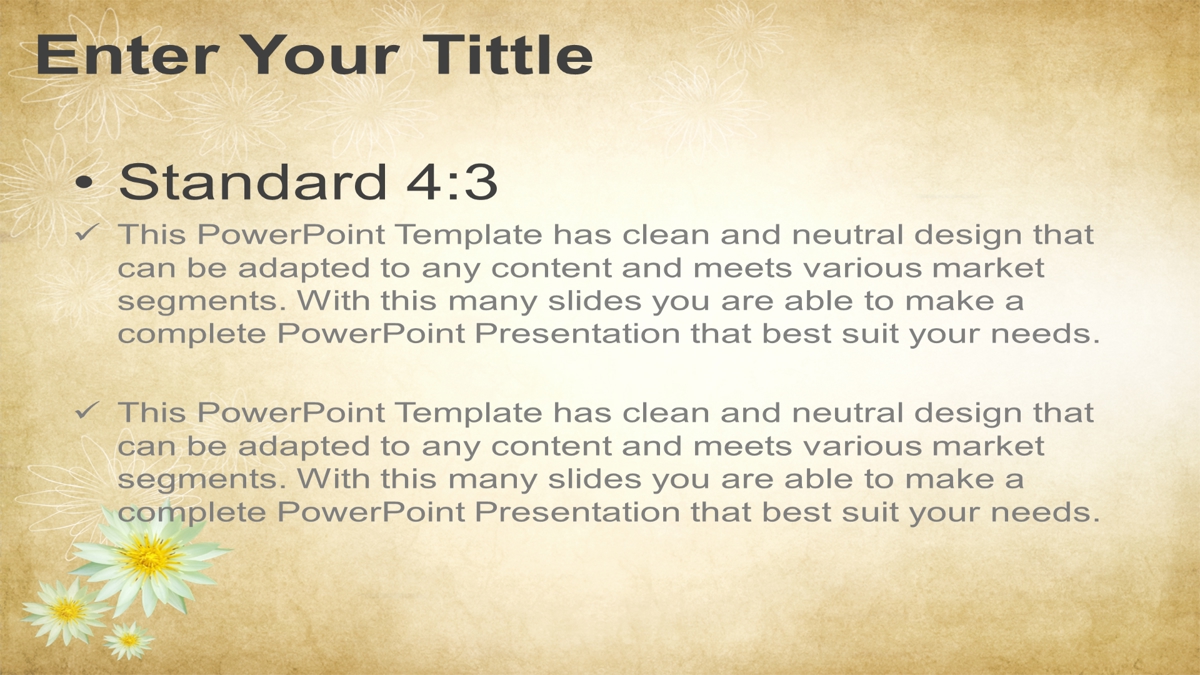 Enter Your Tittle

• Standard 4:3

✓ This PowerPoint Template has clean and neutral design that can be adapted to any content and meets various market segments. With this many slides you are able to make a complete PowerPoint Presentation that best suit your needs.

✓ This PowerPoint Template has clean and neutral design that can be adapted to any content and meets various market segments. With this many slides you are able to make a complete PowerPoint Presentation that best suit your needs.